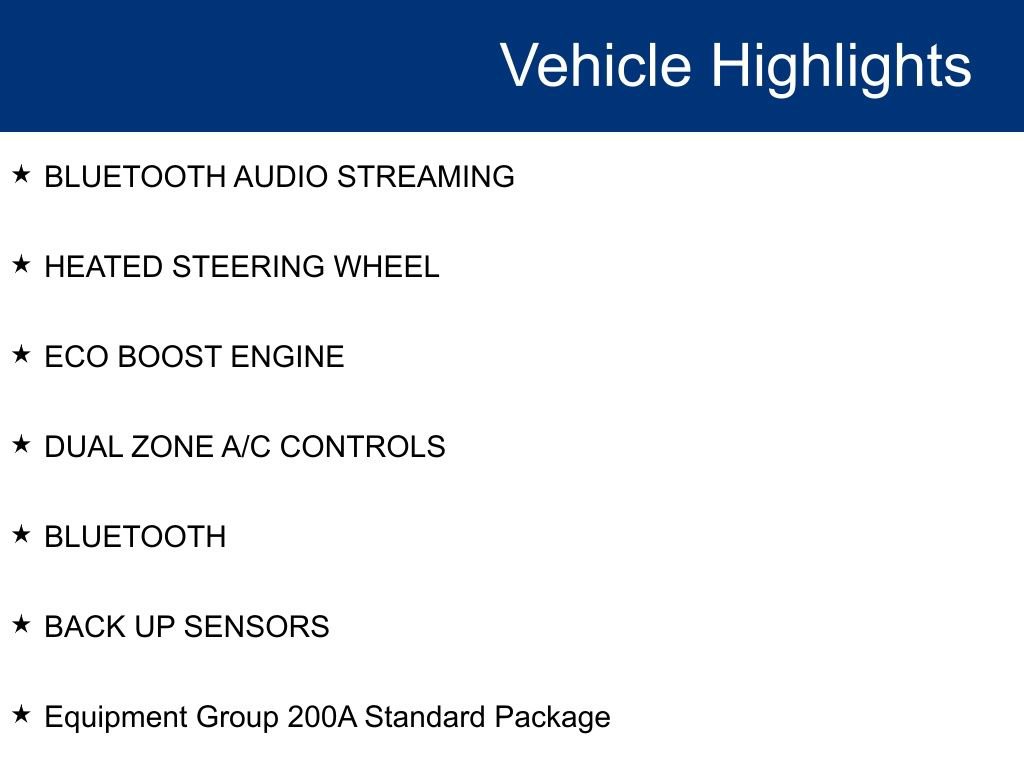 Vehicle Highlights

★ BLUETOOTH AUDIO STREAMING

★ HEATED STEERING WHEEL

★ ECO BOOST ENGINE

★ DUAL ZONE A/C CONTROLS

★ BLUETOOTH

★ BACK UP SENSORS

★ Equipment Group 200A Standard Package